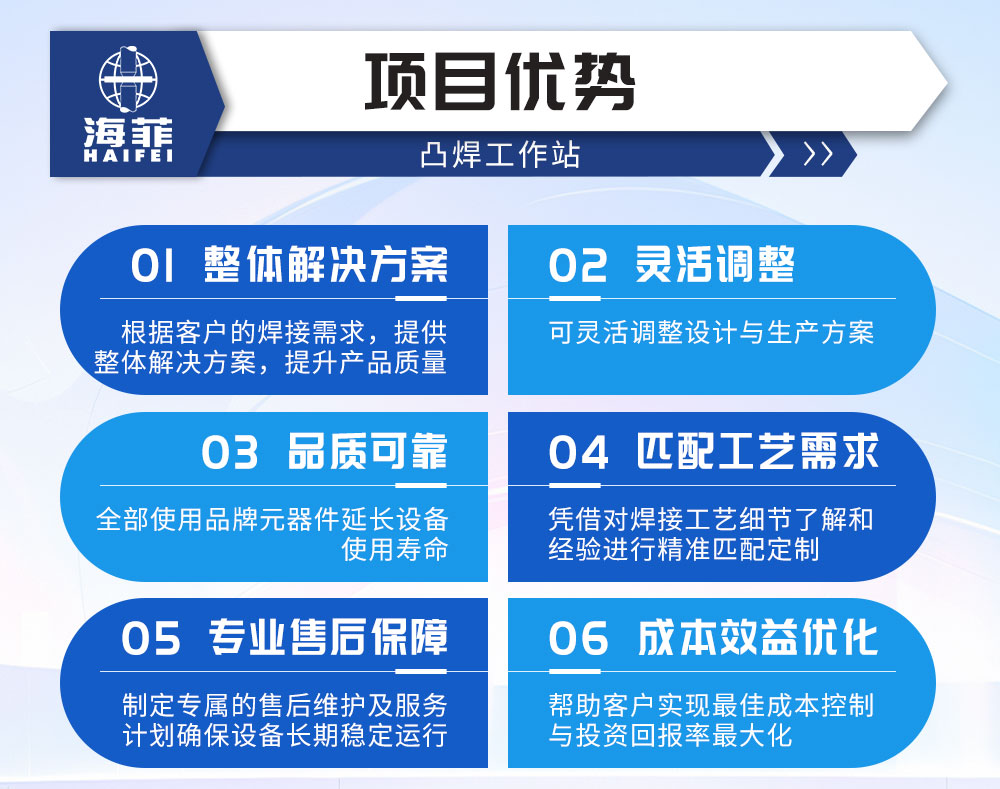 海菲
HAIFEI

项目优势

凸焊工作站

01 整体解决方案
根据客户的焊接需求，提供整体解决方案，提升产品质量

02 灵活调整
可灵活调整设计与生产方案

03 品质可靠
全部使用品牌元器件延长设备使用寿命

04 匹配工艺需求
凭借对焊接工艺细节了解和经验进行精准匹配定制

05 专业售后保障
制定专属的售后维护及服务计划确保设备长期稳定运行

06 成本效益优化
帮助客户实现最佳成本控制与投资回报率最大化